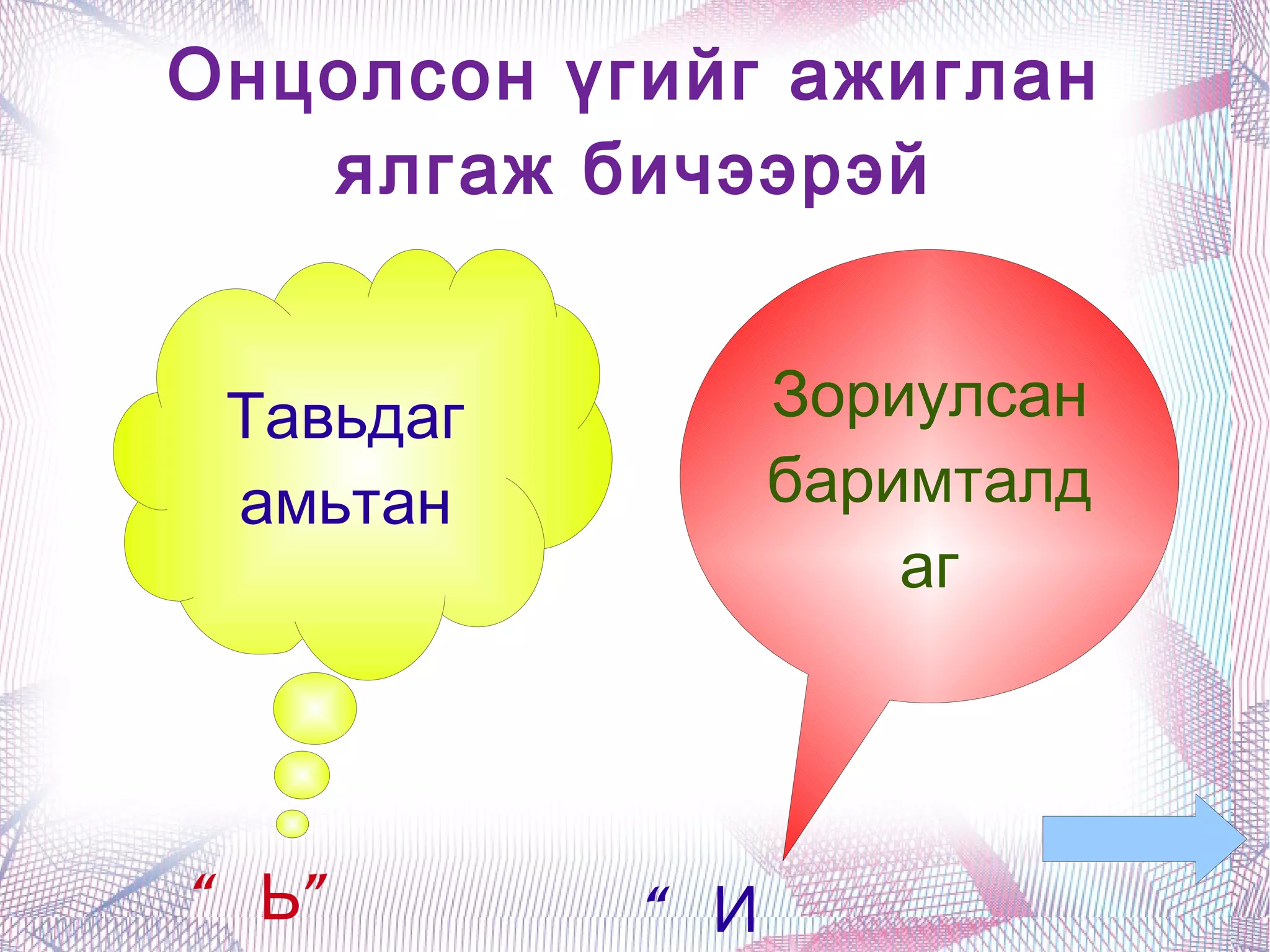 Онцолсон үгийг ажиглан ялгаж бичээрэй

Тавьдаг амьтан

Зориулсан баримталдаг

“ Ь”

“ И